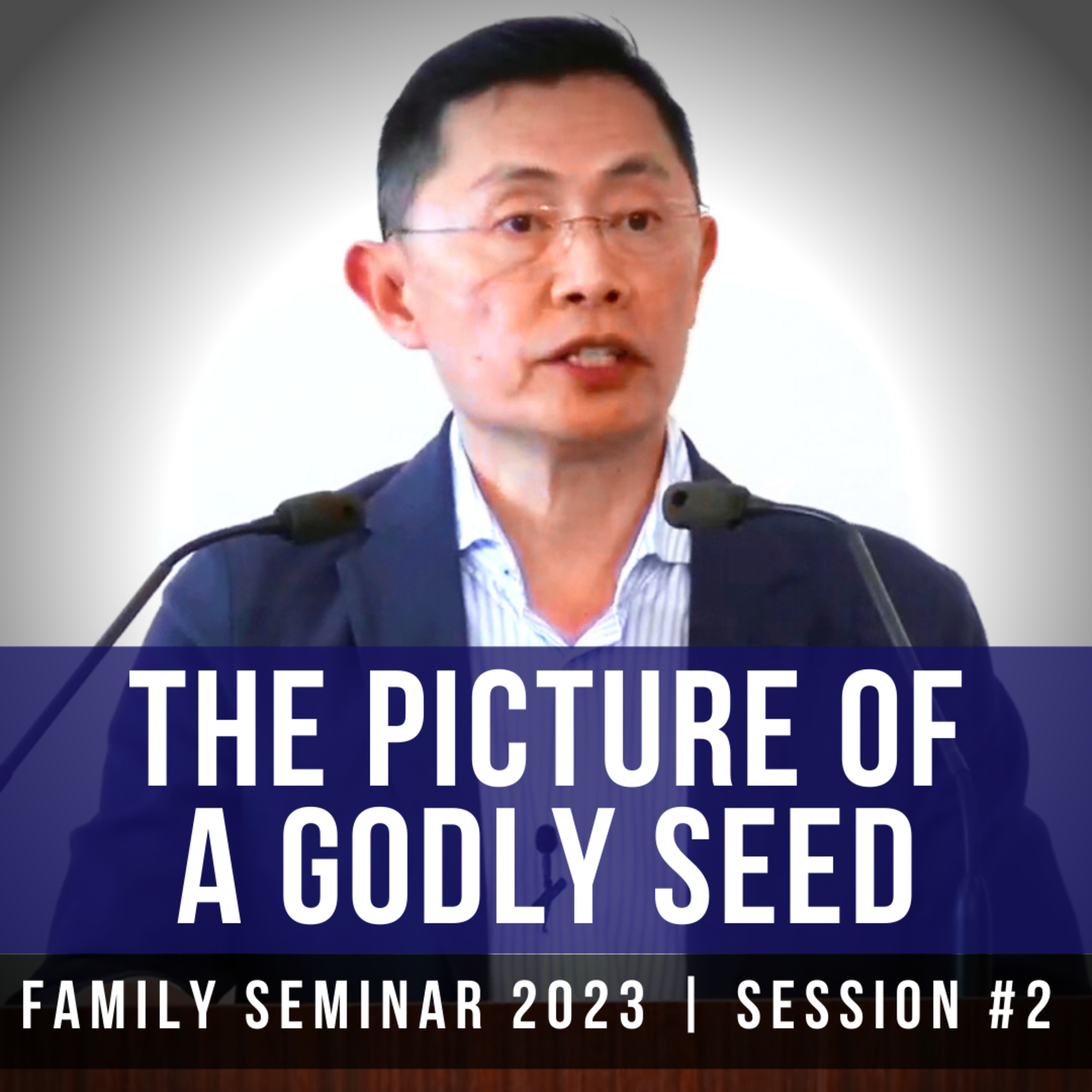 THE PICTURE OF A GODLY SEED

FAMILY SEMINAR 2023 | SESSION #2